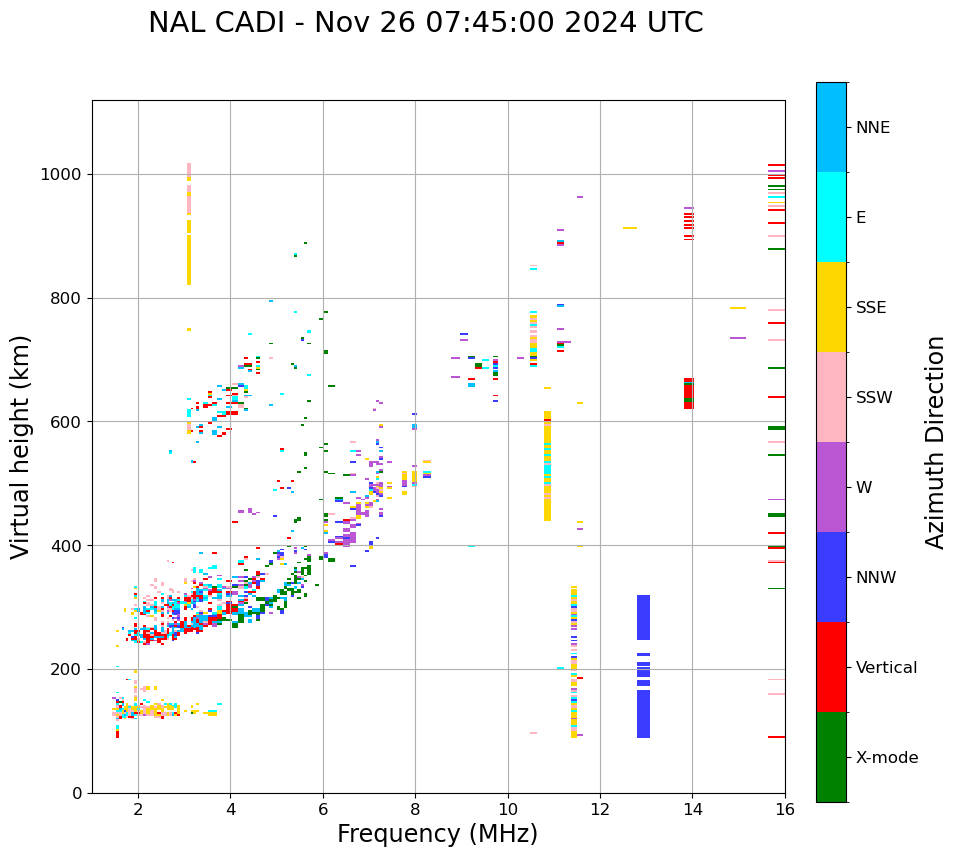 NAL CADI - Nov 26 07:45:00 2024 UTC

Virtual height (km)

1000
800
600
400
200
0

2
4
6
8
10
12
14
16

Frequency (MHz)

NNE
E
SSE
SSW
W
NNW
Vertical
X-mode

Azimuth Direction